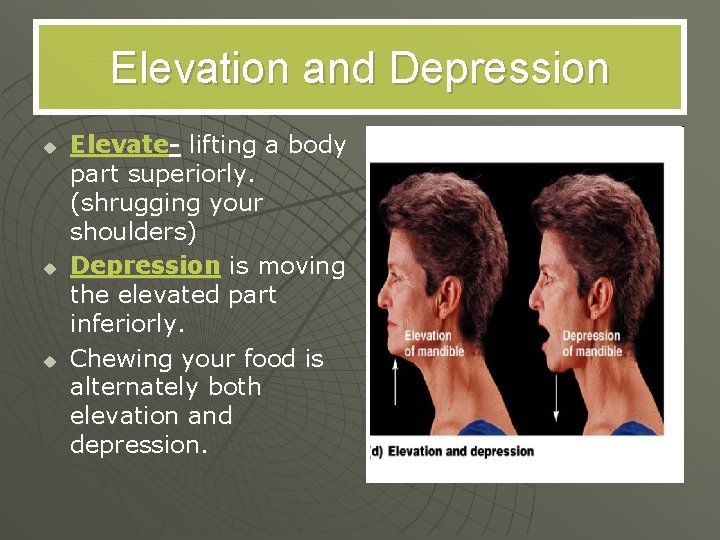 Elevation and Depression

Elevate- lifting a body part superiorly. (shrugging your shoulders)

Depression is moving the elevated part inferiorly.

Chewing your food is alternately both elevation and depression.

Elevation of mandible

Depression of mandible

(d) Elevation and depression